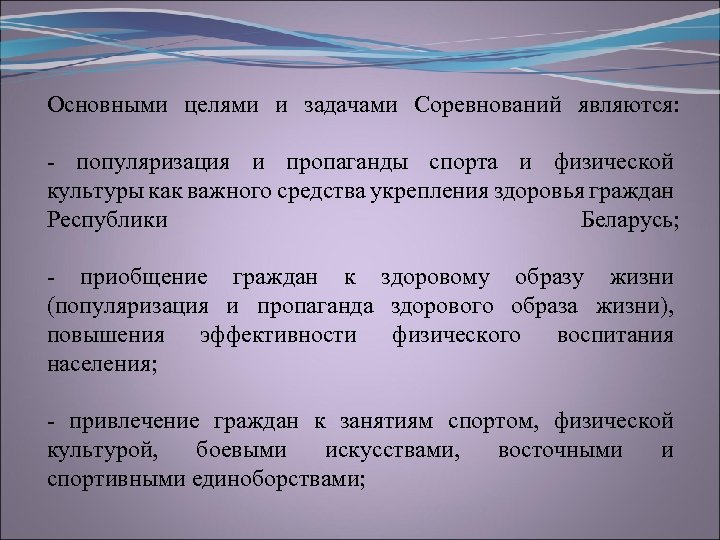 Основными целями и задачами Соревнований являются:

- популяризация и пропаганды спорта и физической культуры как важного средства укрепления здоровья граждан Республики Беларусь;

- приобщение граждан к здоровому образу жизни (популяризация и пропаганда здорового образа жизни), повышения эффективности физического воспитания населения;

- привлечение граждан к занятиям спортом, физической культурой, боевыми искусствами, восточными и спортивными единоборствами;